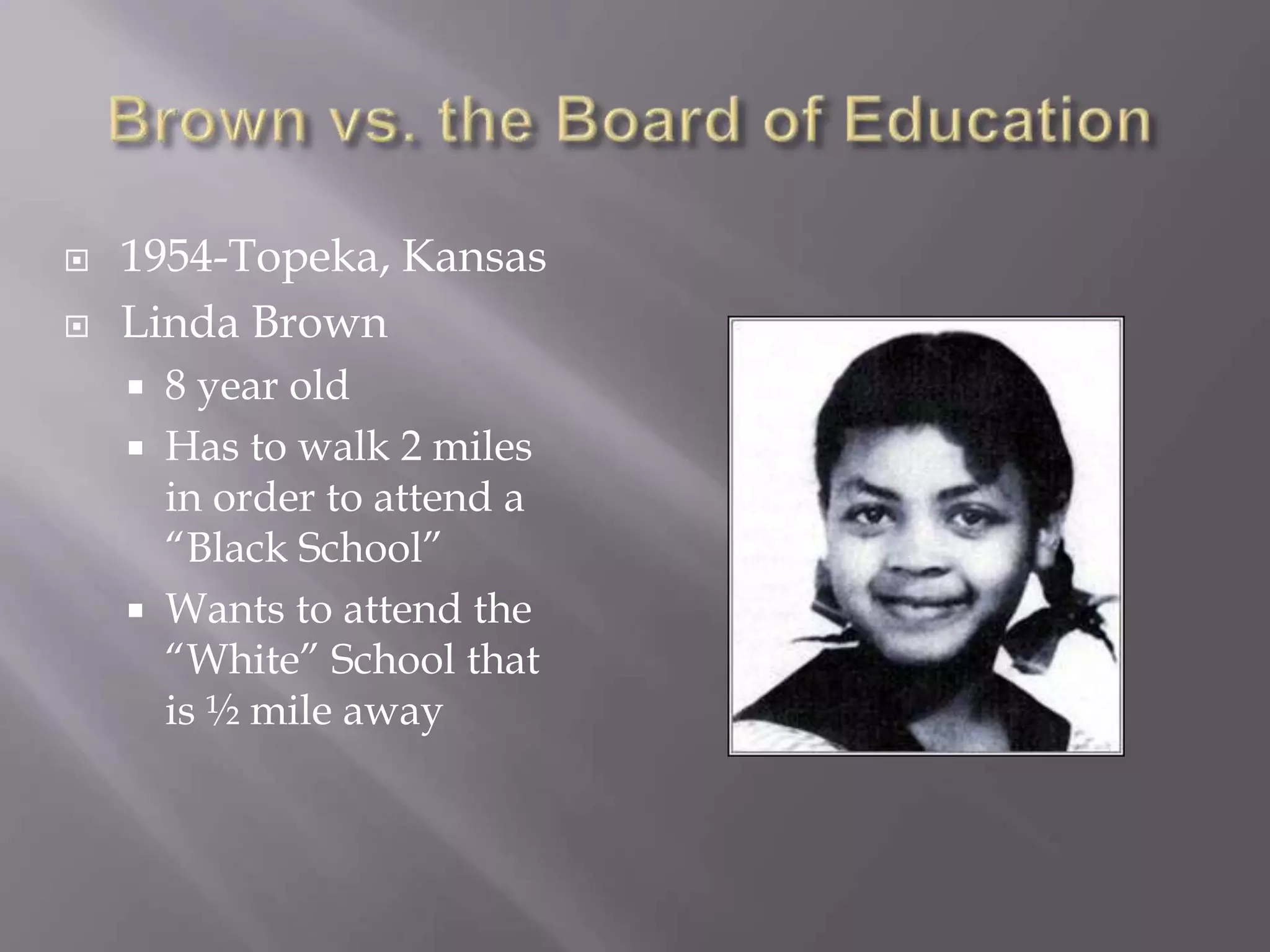 Brown vs. the Board of Education

1954-Topeka, Kansas

Linda Brown

8 year old

Has to walk 2 miles in order to attend a “Black School”

Wants to attend the “White” School that is ½ mile away